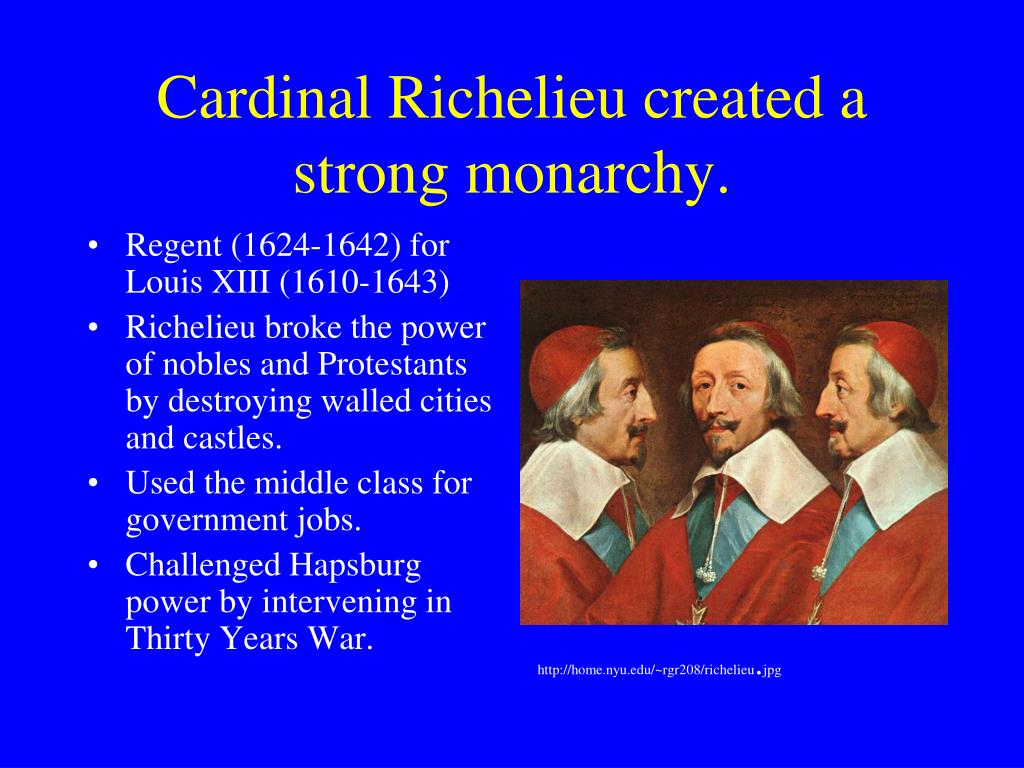 Cardinal Richelieu created a strong monarchy.

• Regent (1624-1642) for Louis XIII (1610-1643)
• Richelieu broke the power of nobles and Protestants by destroying walled cities and castles.
• Used the middle class for government jobs.
• Challenged Hapsburg power by intervening in Thirty Years War.

http://home.nyu.edu/~rgr208/richelieu.jpg